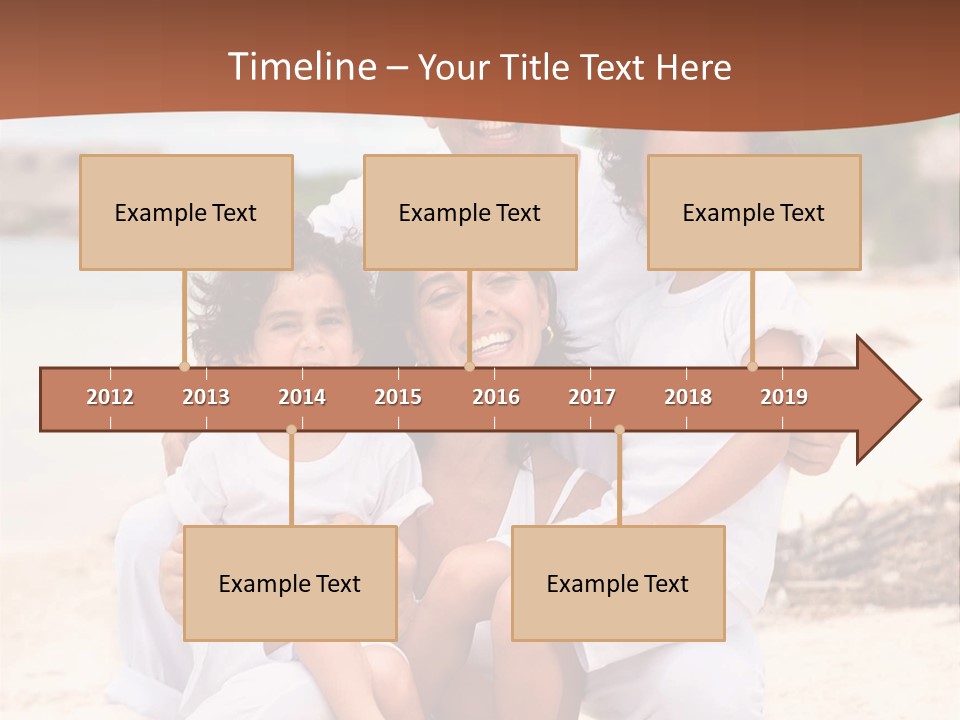 Timeline – Your Title Text Here

Example Text

Example Text

Example Text

2012 2013 2014 2015 2016 2017 2018 2019

Example Text

Example Text